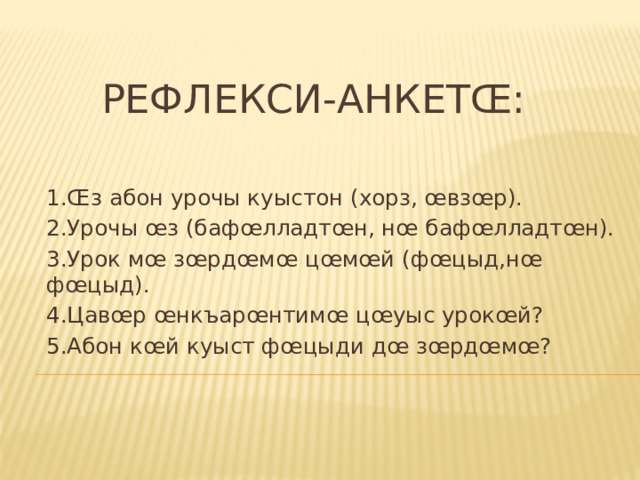 РЕФЛЕКСИ-АНКЕТŒ:

1.Œз абон урочы куыстон (хорз, œвзœр).
2.Урочы œз (бафœлладтœн, нœ бафœлладтœн).
3.Урок мœ зœрдœмœ цœмœй (фœцыд,нœ фœцыд).
4.Цавœр œнкъарœнтимœ цœуыс урокœй?
5.Абон кœй куыст фœцыди дœ зœрдœмœ?